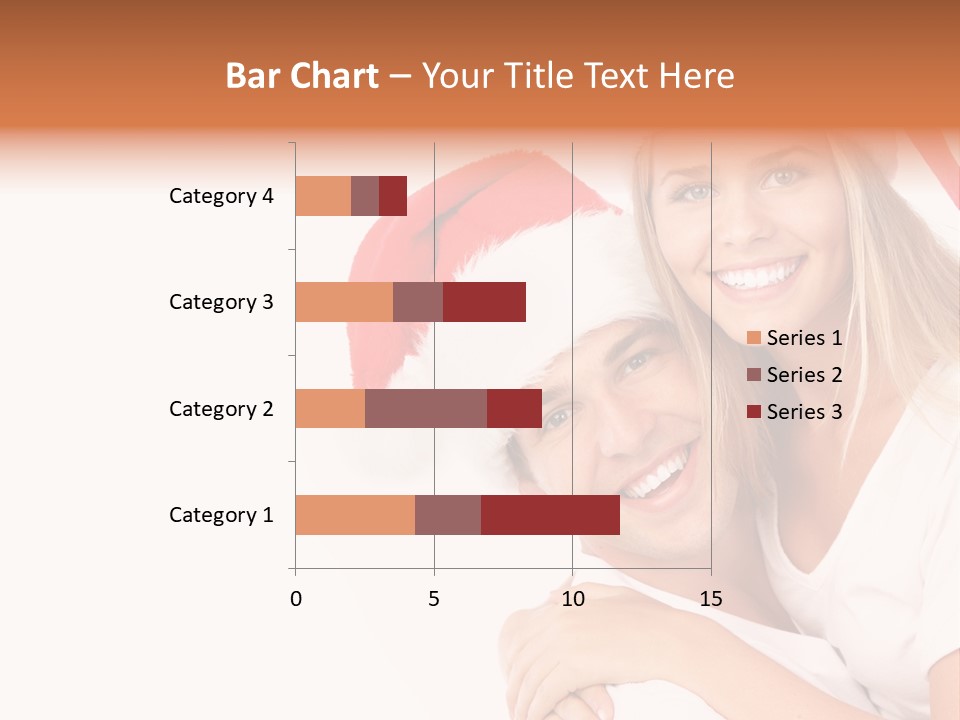 Bar Chart – Your Title Text Here

Category 4
Category 3
Category 2
Category 1

0
5
10
15

Series 1
Series 2
Series 3